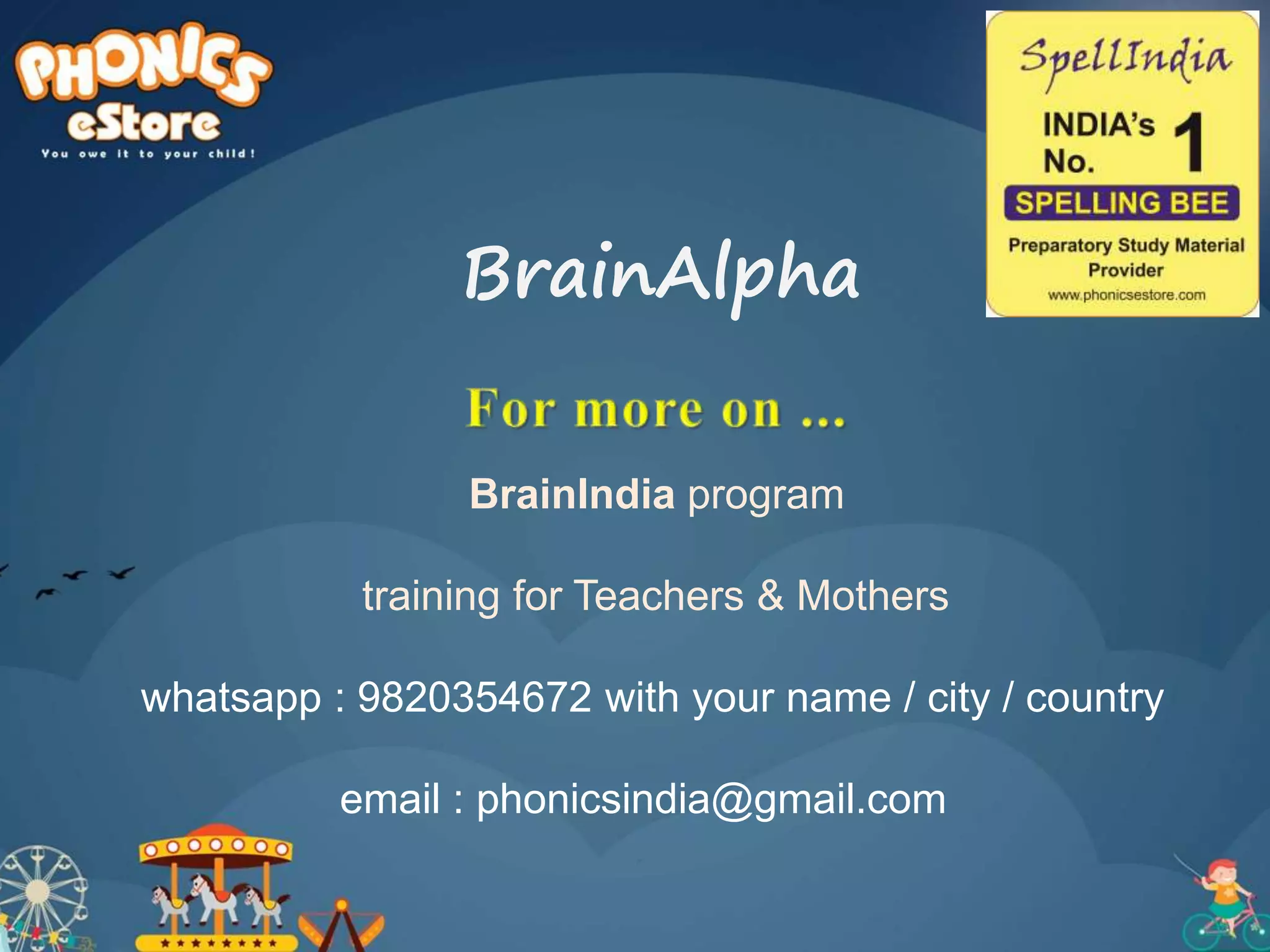 PHONICS eStore
You owe it to your child!

SpellIndia
INDIA's No. 1
SPELLING BEE
Preparatory Study Material Provider
www.phonicsestore.com

BrainAlpha

For more on ...

BrainIndia program

training for Teachers & Mothers

whatsapp : 9820354672 with your name / city / country

email : phonicsindia@gmail.com